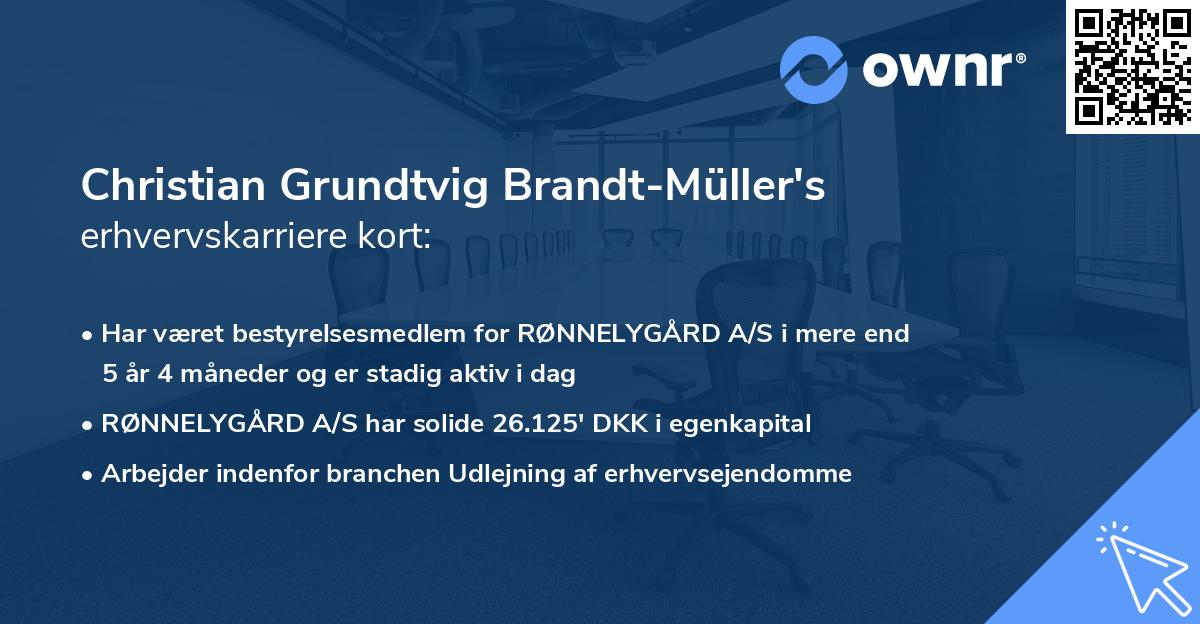 ownr®

Christian Grundtvig Brandt-Müller's erhvervskarriere kort:

• Har været bestyrelsesmedlem for RØNNELYGÅRD A/S i mere end 5 år 4 måneder og er stadig aktiv i dag

• RØNNELYGÅRD A/S har solide 26.125' DKK i egenkapital

• Arbejder indenfor branchen Udlejning af erhvervsejendomme